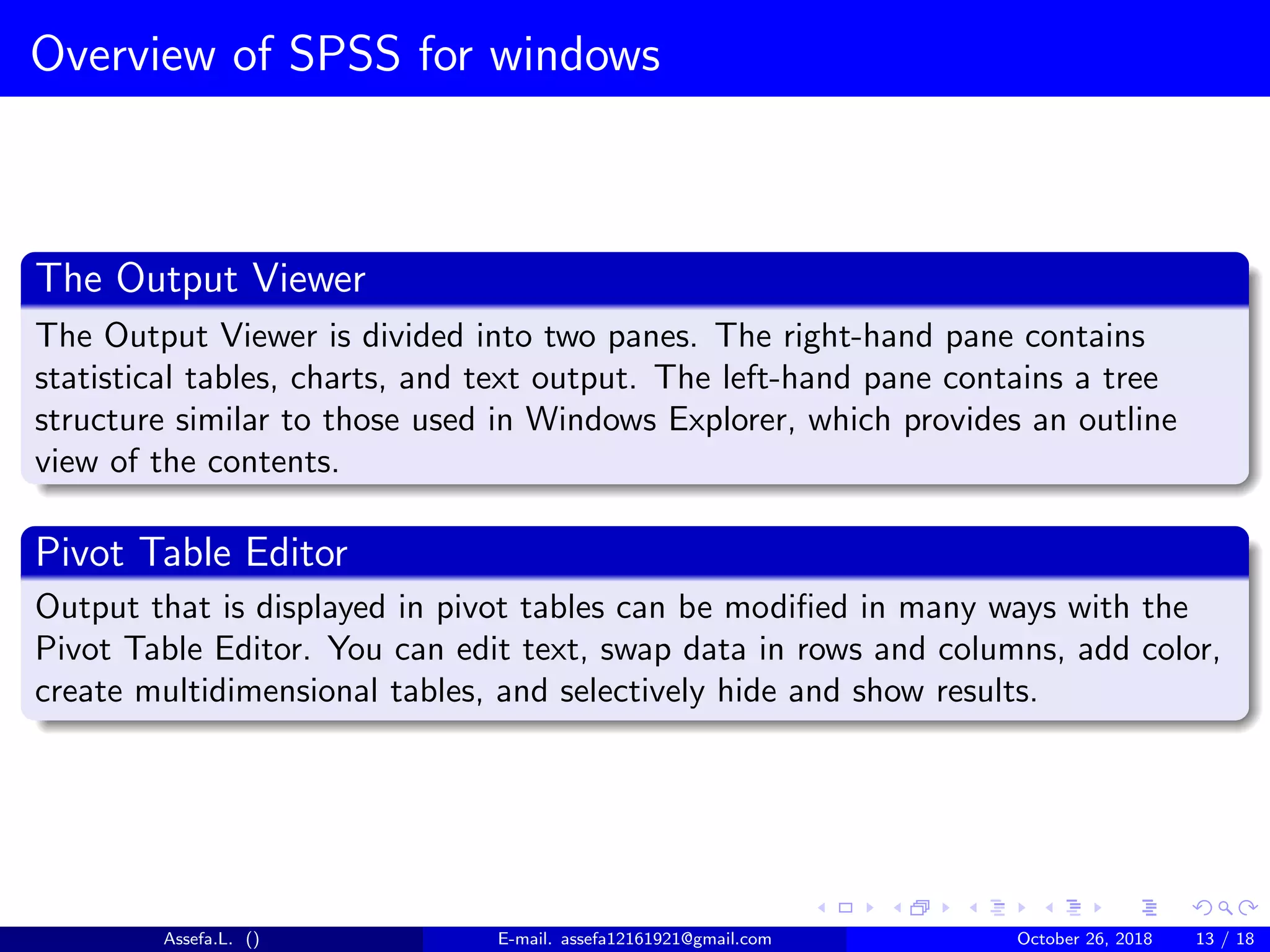 Overview of SPSS for windows

The Output Viewer

The Output Viewer is divided into two panes. The right-hand pane contains statistical tables, charts, and text output. The left-hand pane contains a tree structure similar to those used in Windows Explorer, which provides an outline view of the contents.

Pivot Table Editor

Output that is displayed in pivot tables can be modified in many ways with the Pivot Table Editor. You can edit text, swap data in rows and columns, add color, create multidimensional tables, and selectively hide and show results.

Assefa.L. ()

E-mail. assefa12161921@gmail.com

October 26, 2018

13 / 18